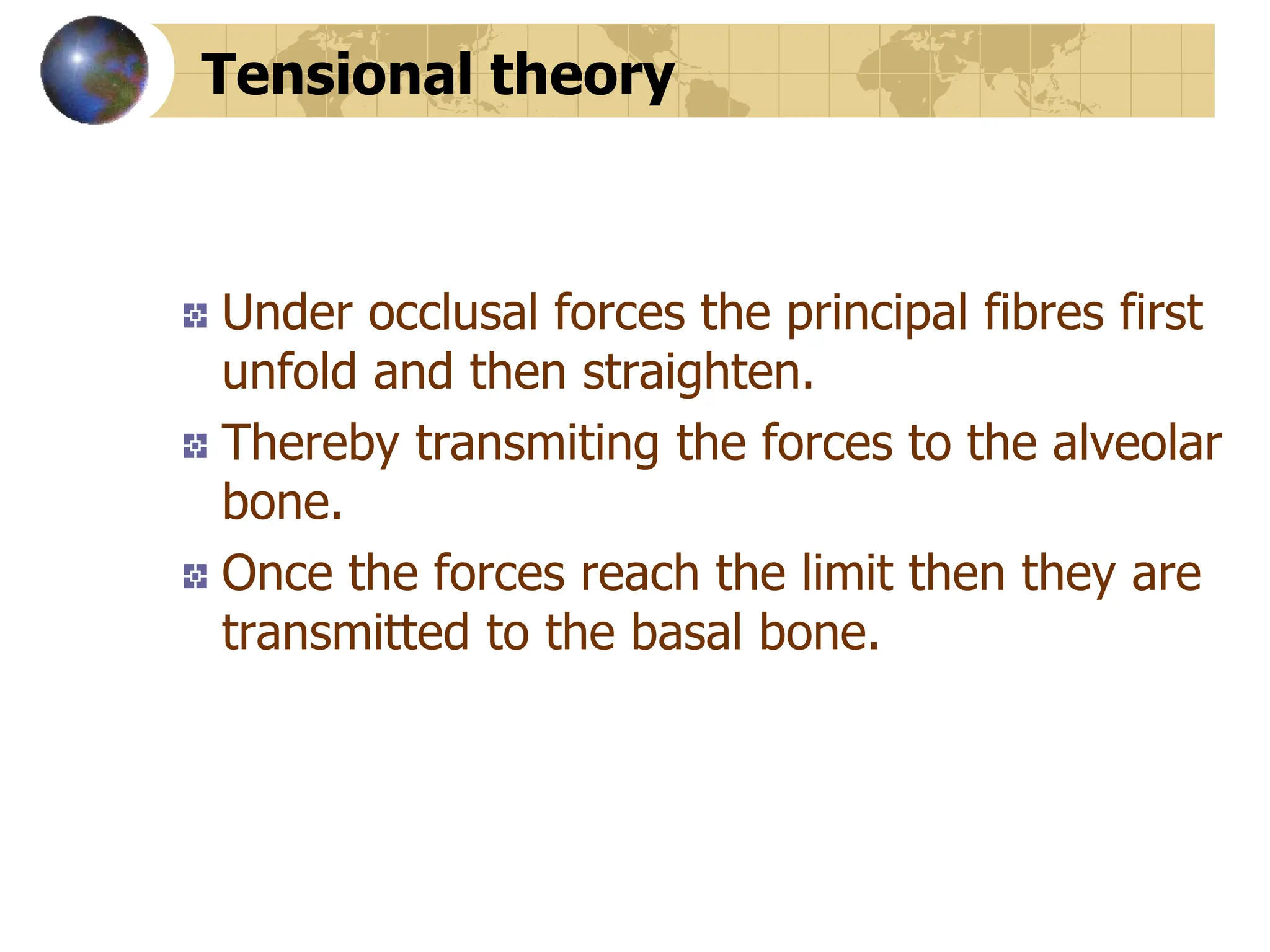 Tensional theory

Under occlusal forces the principal fibres first unfold and then straighten.

Thereby transmiting the forces to the alveolar bone.

Once the forces reach the limit then they are transmitted to the basal bone.